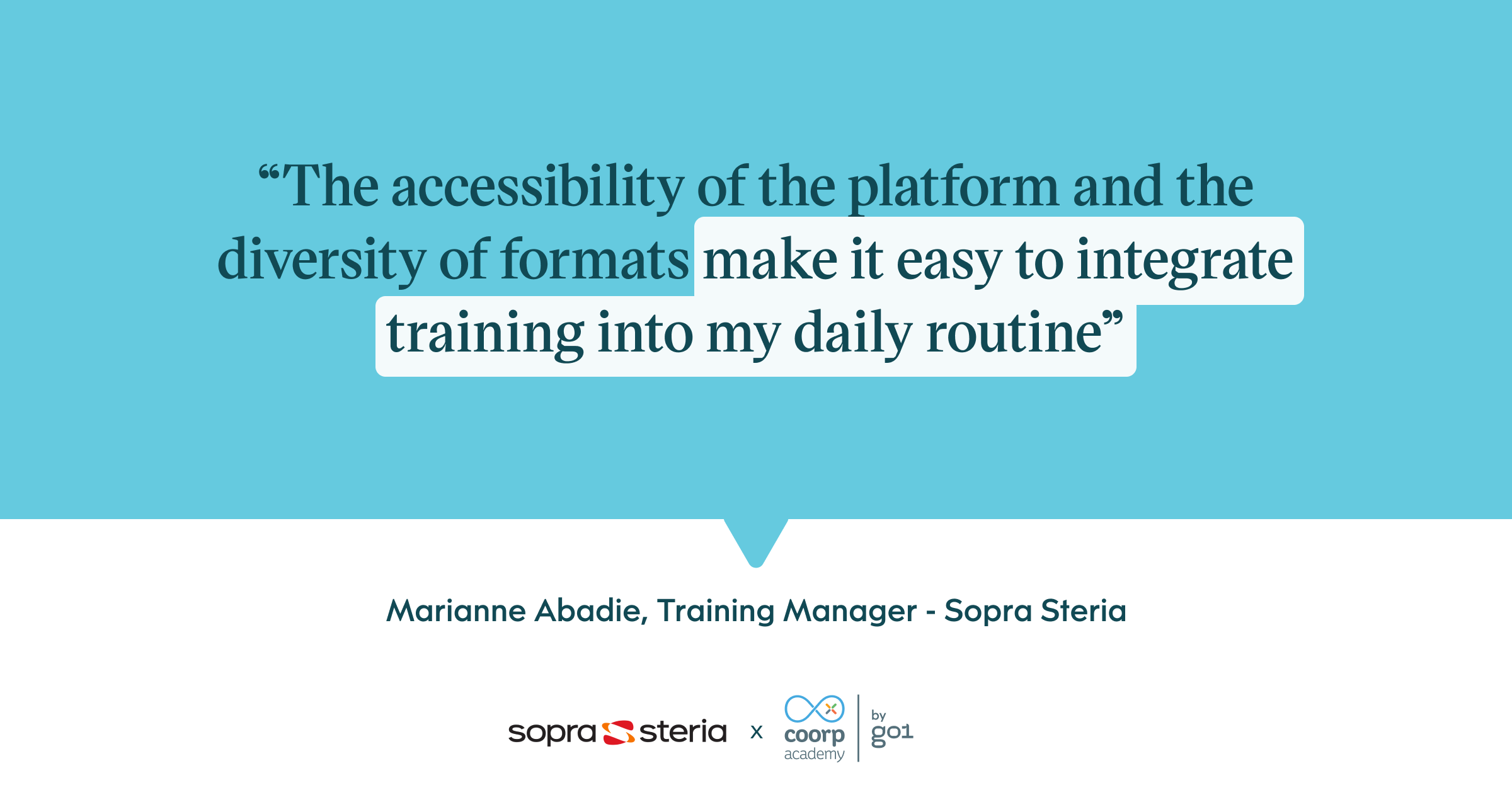 “The accessibility of the platform and the diversity of formats make it easy to integrate training into my daily routine”

Marianne Abadie, Training Manager - Sopra Steria

sopra steria x coorp academy by go1